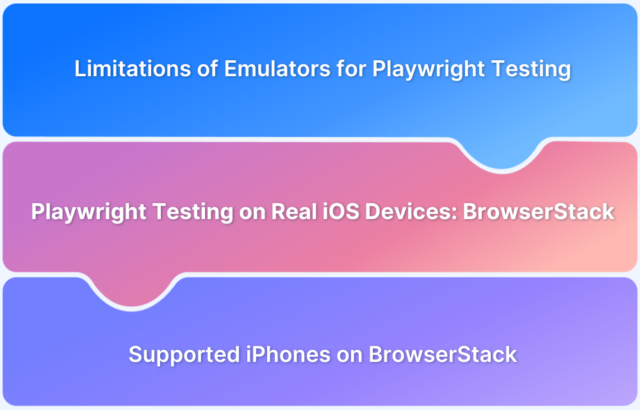 Limitations of Emulators for Playwright Testing

Playwright Testing on Real iOS Devices: BrowserStack

Supported iPhones on BrowserStack